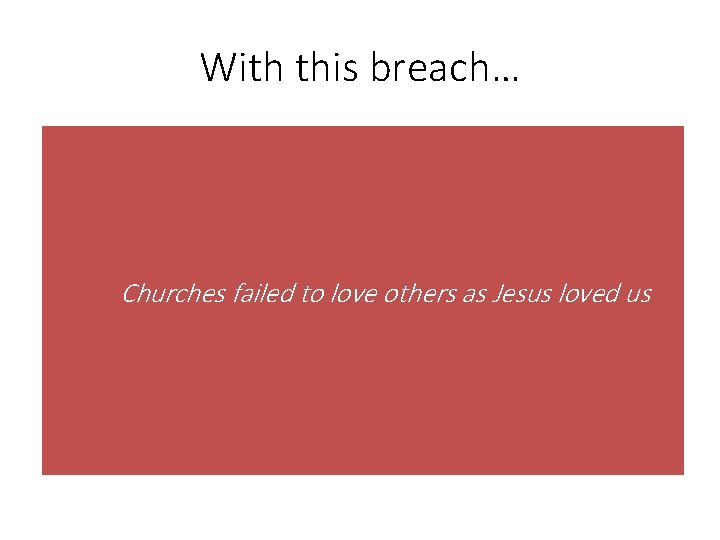 With this breach…

Churches failed to love others as Jesus loved us